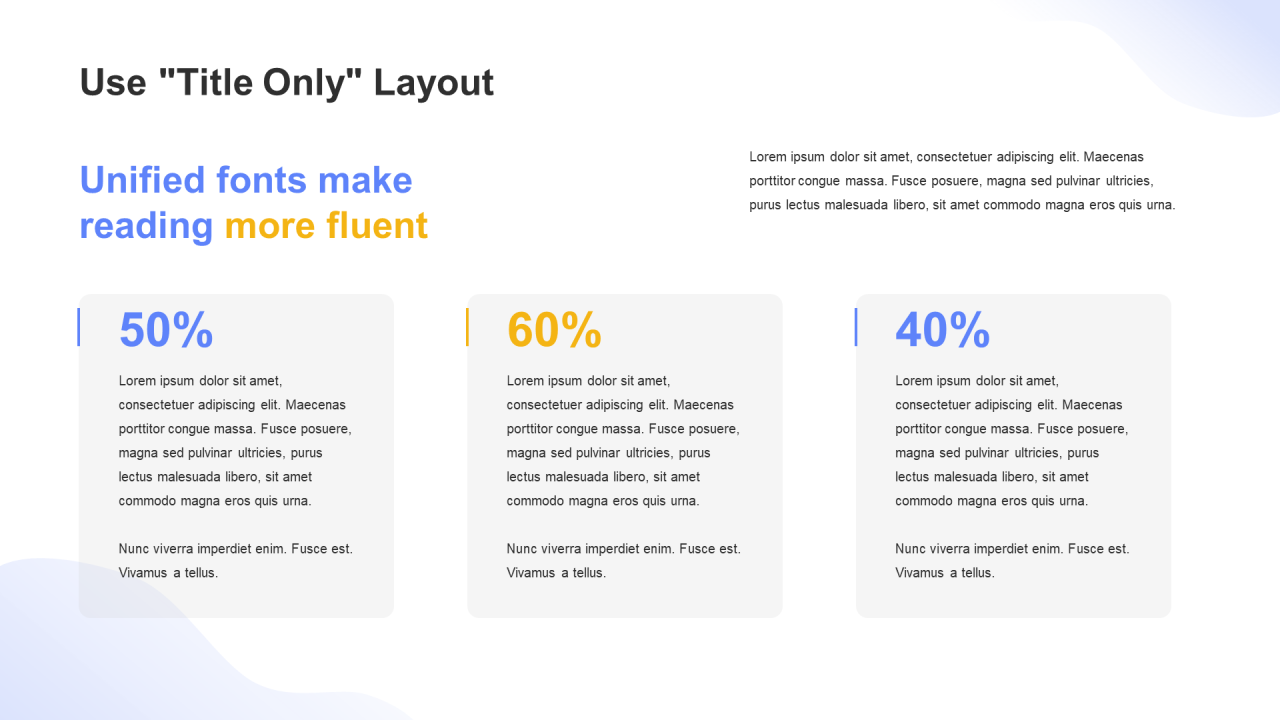 Use "Title Only" Layout

Unified fonts make reading more fluent

Lorem ipsum dolor sit amet, consectetuer adipiscing elit. Maecenas porttitor congue massa. Fusce posuere, magna sed pulvinar ultricies, purus lectus malesuada libero, sit amet commodo magna eros quis urna.

50%

Lorem ipsum dolor sit amet, consectetuer adipiscing elit. Maecenas porttitor congue massa. Fusce posuere, magna sed pulvinar ultricies, purus lectus malesuada libero, sit amet commodo magna eros quis urna.

Nunc viverra imperdiet enim. Fusce est. Vivamus a tellus.

60%

Lorem ipsum dolor sit amet, consectetuer adipiscing elit. Maecenas porttitor congue massa. Fusce posuere, magna sed pulvinar ultricies, purus lectus malesuada libero, sit amet commodo magna eros quis urna.

Nunc viverra imperdiet enim. Fusce est. Vivamus a tellus.

40%

Lorem ipsum dolor sit amet, consectetuer adipiscing elit. Maecenas porttitor congue massa. Fusce posuere, magna sed pulvinar ultricies, purus lectus malesuada libero, sit amet commodo magna eros quis urna.

Nunc viverra imperdiet enim. Fusce est. Vivamus a tellus.